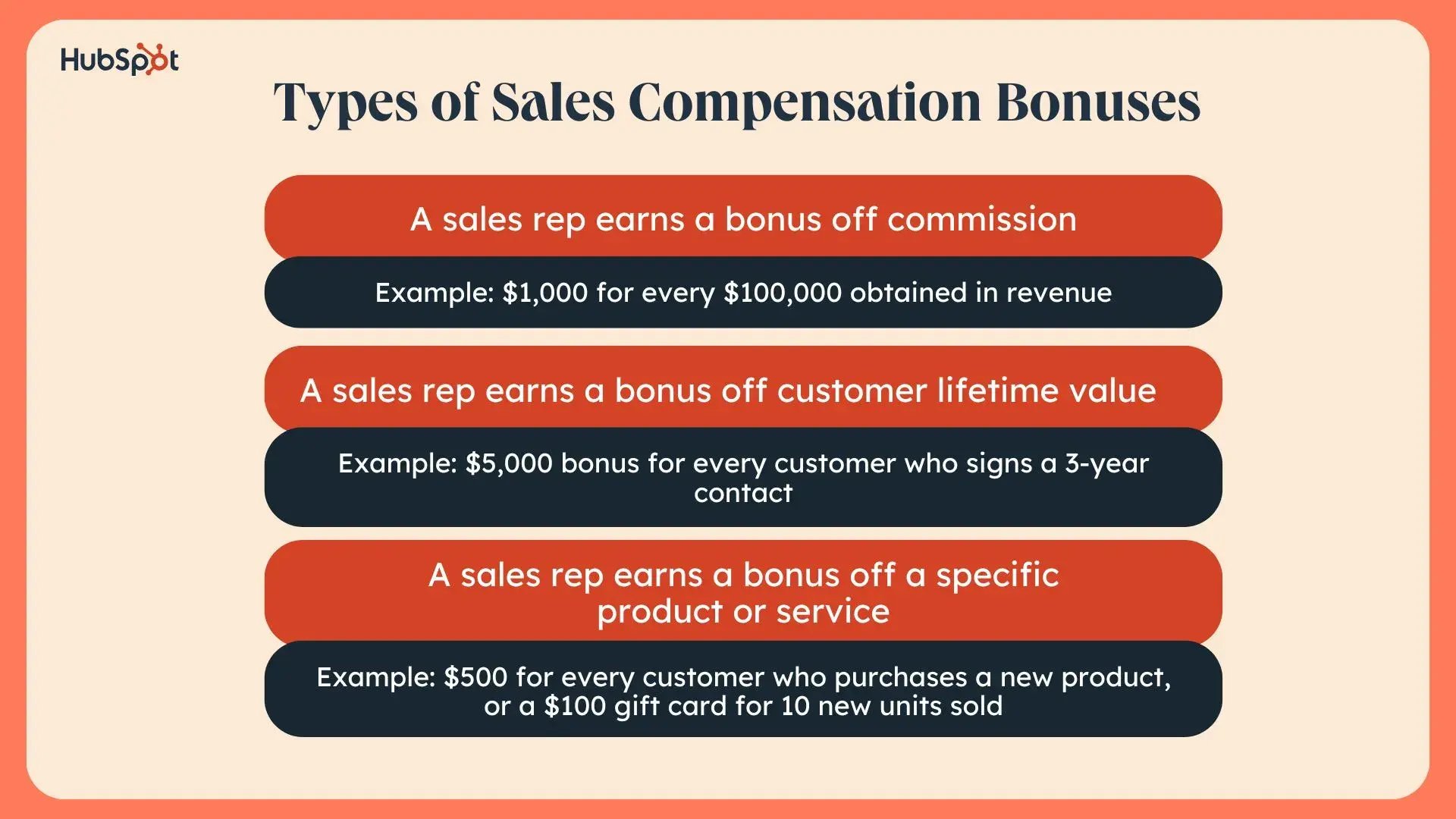 HubSpot

Types of Sales Compensation Bonuses

A sales rep earns a bonus off commission

Example: \$1,000 for every \$100,000 obtained in revenue

A sales rep earns a bonus off customer lifetime value

Example: \$5,000 bonus for every customer who signs a 3-year contact

A sales rep earns a bonus off a specific product or service

Example: \$500 for every customer who purchases a new product, or a \$100 gift card for 10 new units sold